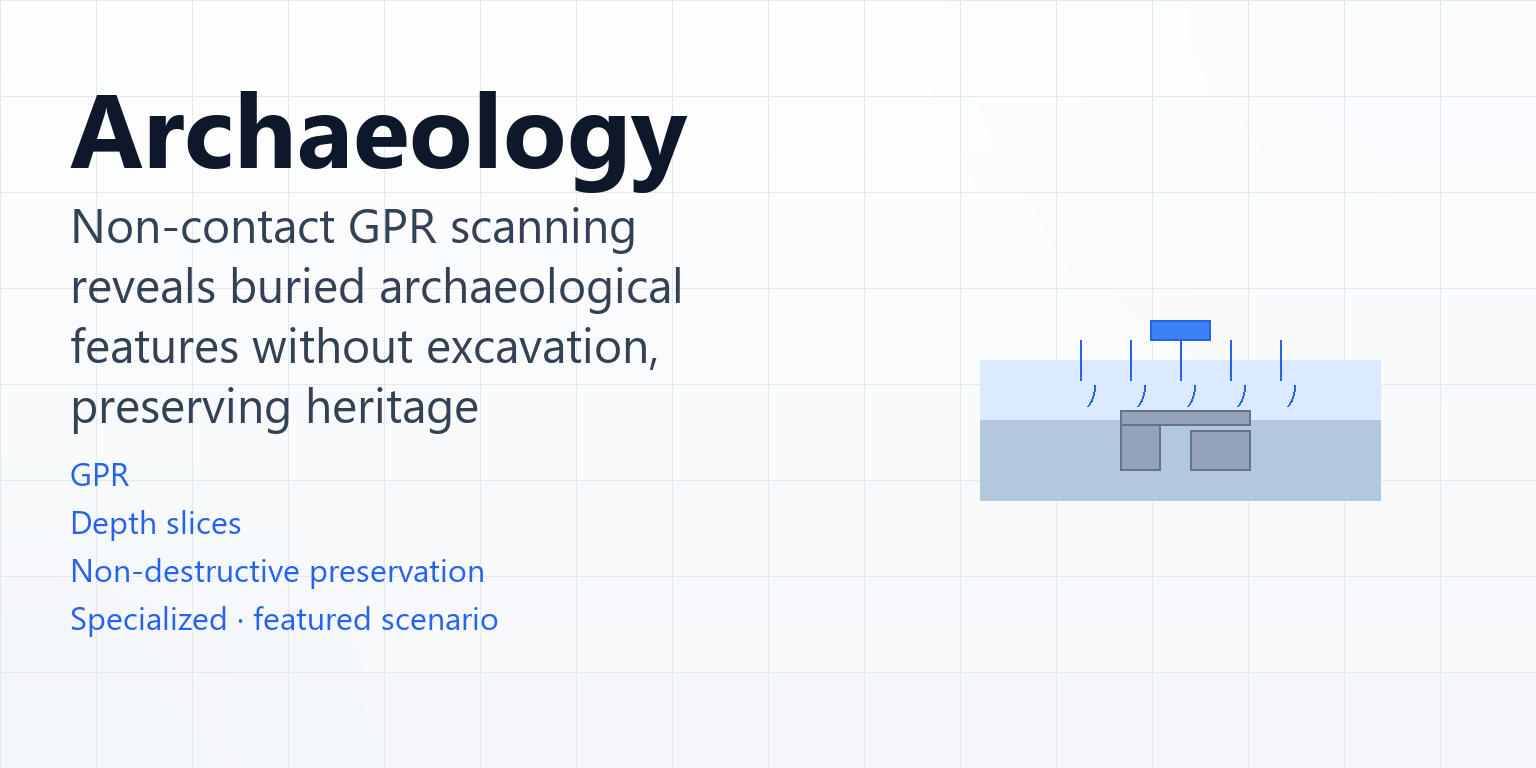 Archaeology

Non-contact GPR scanning reveals buried archaeological features without excavation, preserving heritage

GPR
Depth slices
Non-destructive preservation
Specialized · featured scenario